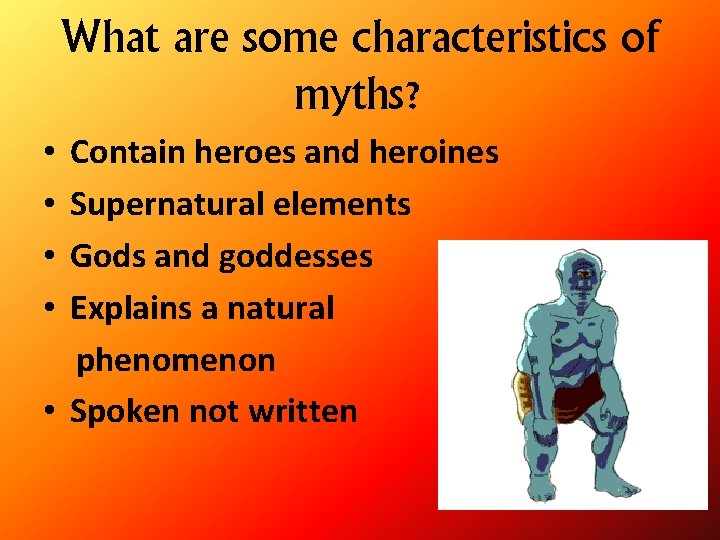 What are some characteristics of myths?

• Contain heroes and heroines
• Supernatural elements
• Gods and goddesses
• Explains a natural phenomenon
• Spoken not written